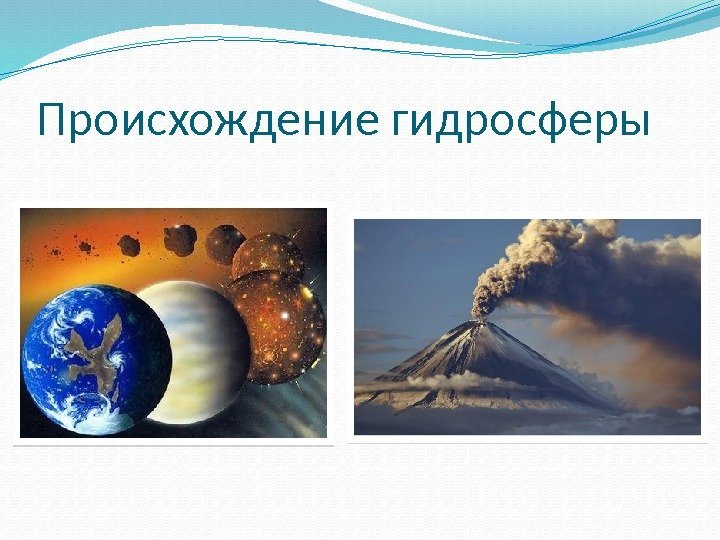 Происхождение гидросферы